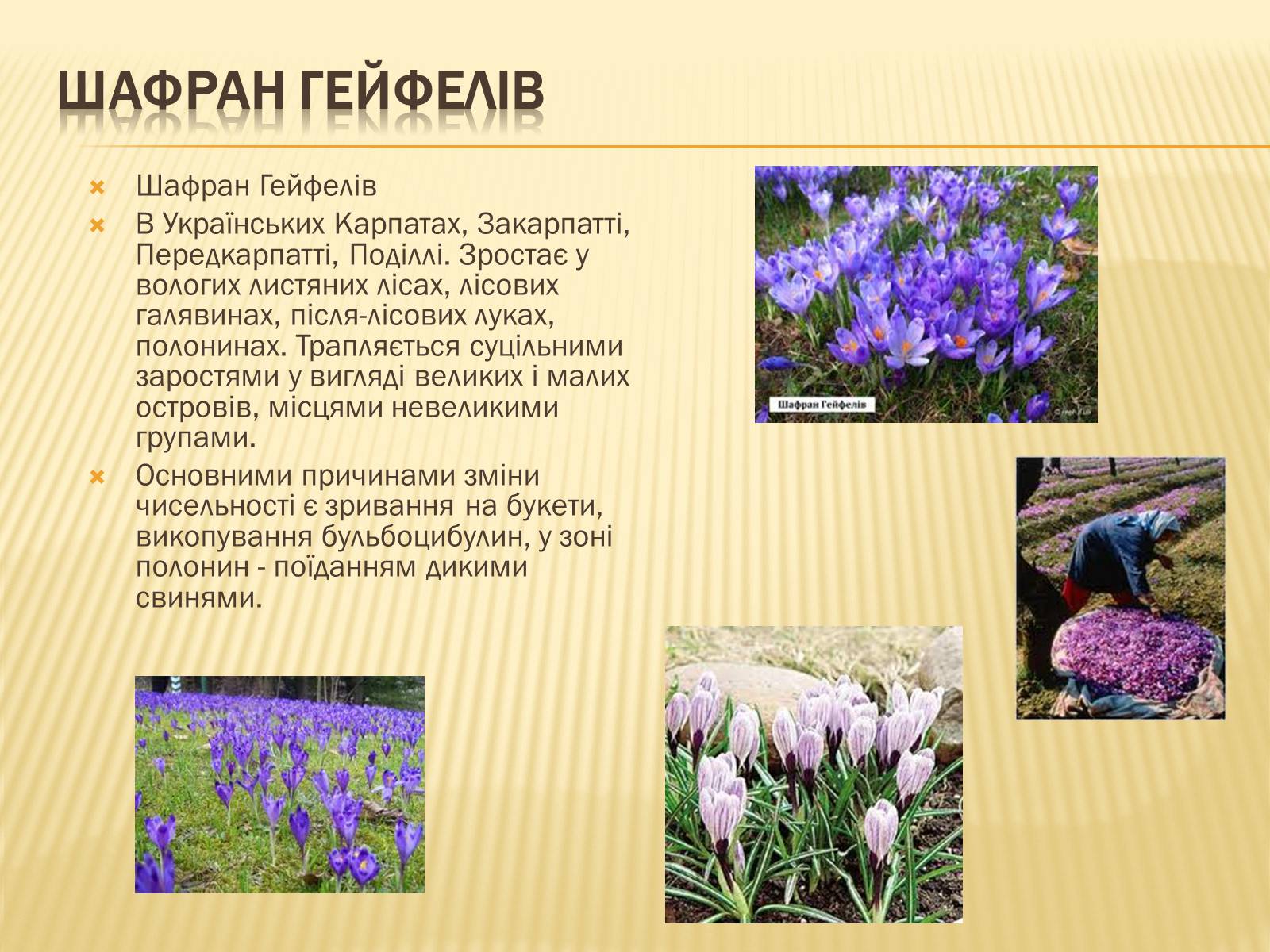 ШАФРАН ГЕЙФЕЛІВ

Шафран Гейфелів

В Українських Карпатах, Закарпатті, Передкарпатті, Поділлі. Зростає у вологих листяних лісах, лісових галявинах, після-лісових луках, полонинах. Трапляється суцільними заростями у вигляді великих і малих островів, місцями невеликими групами.

Основними причинами зміни чисельності є зривання на букети, викопування бульбоцибулин, у зоні полонин - поїданням дикими свинями.

Шафран Гейфелів